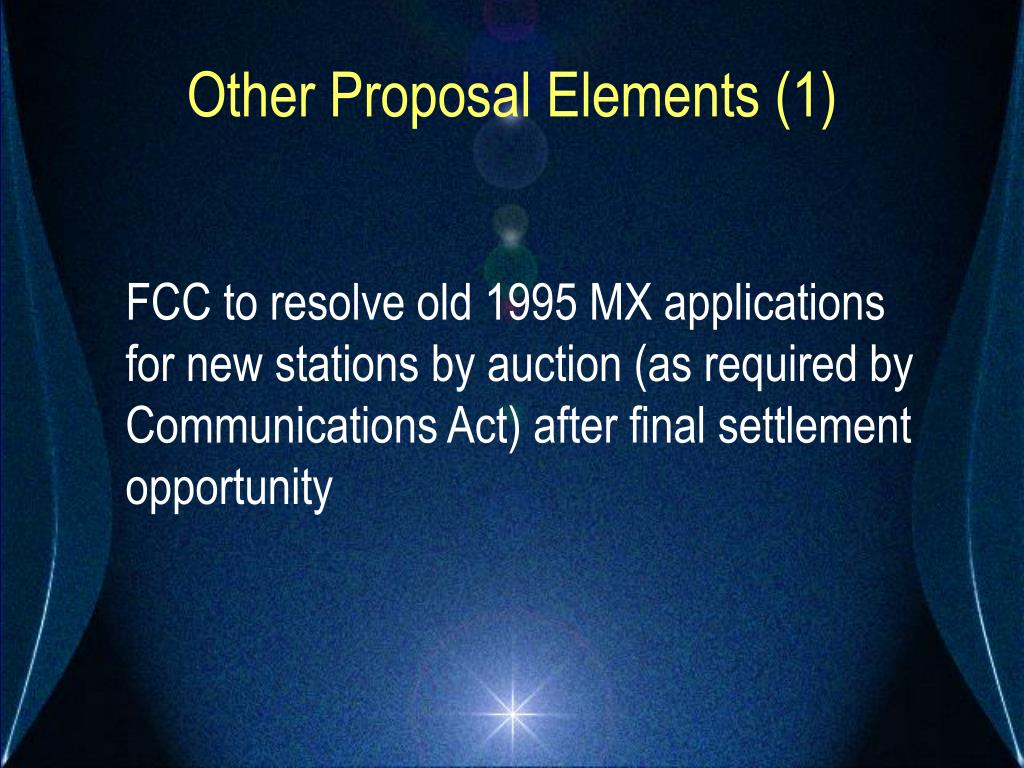 Other Proposal Elements (1)

FCC to resolve old 1995 MX applications for new stations by auction (as required by Communications Act) after final settlement opportunity